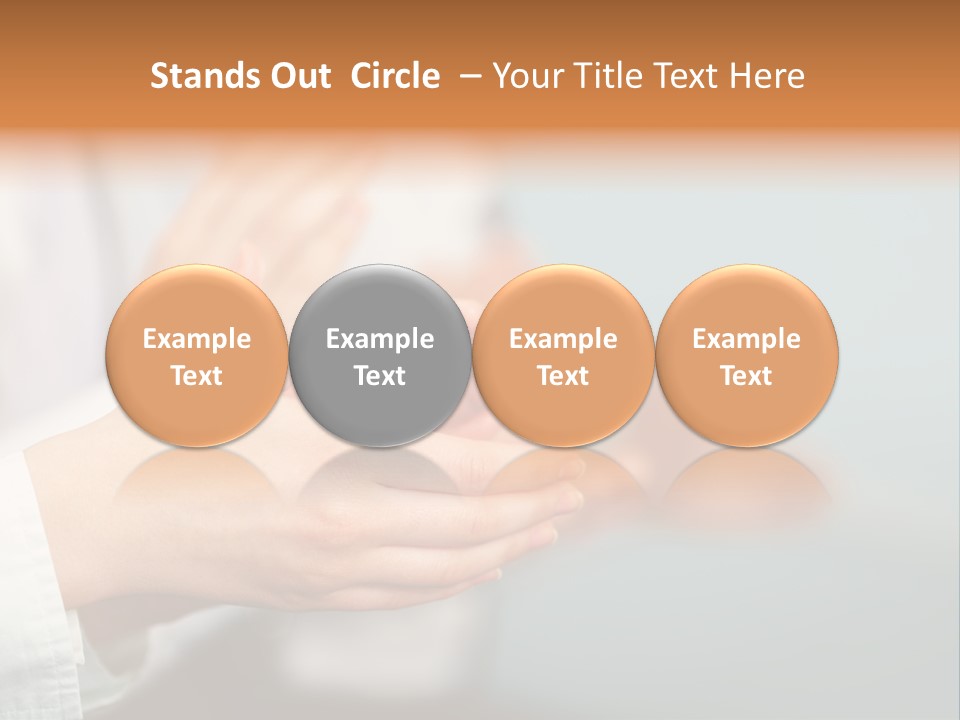 Stands Out Circle – Your Title Text Here

Example Text

Example Text

Example Text

Example Text